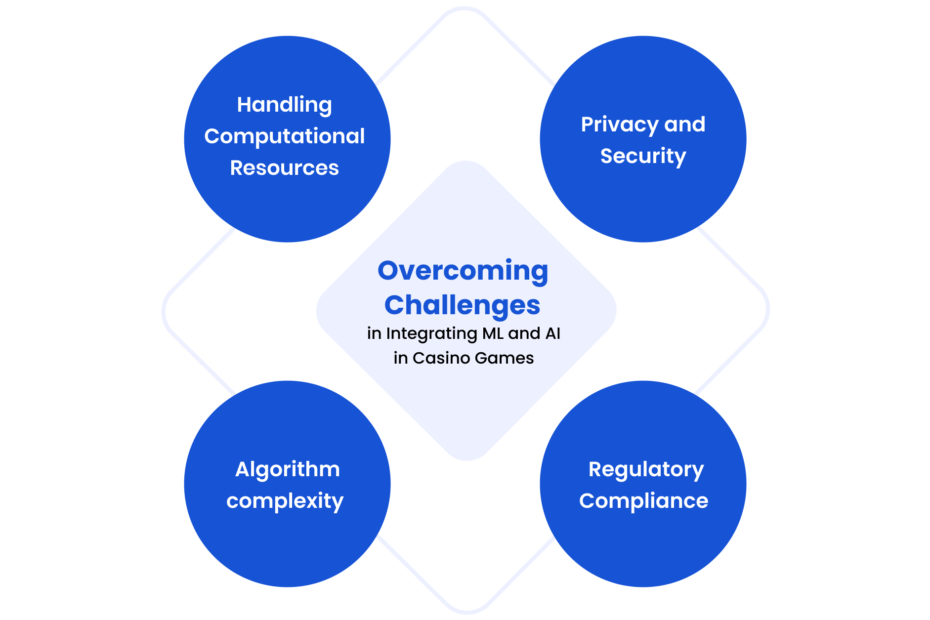 Handling Computational Resources

Privacy and Security

Overcoming Challenges
in Integrating ML and AI in Casino Games

Algorithm complexity

Regulatory Compliance